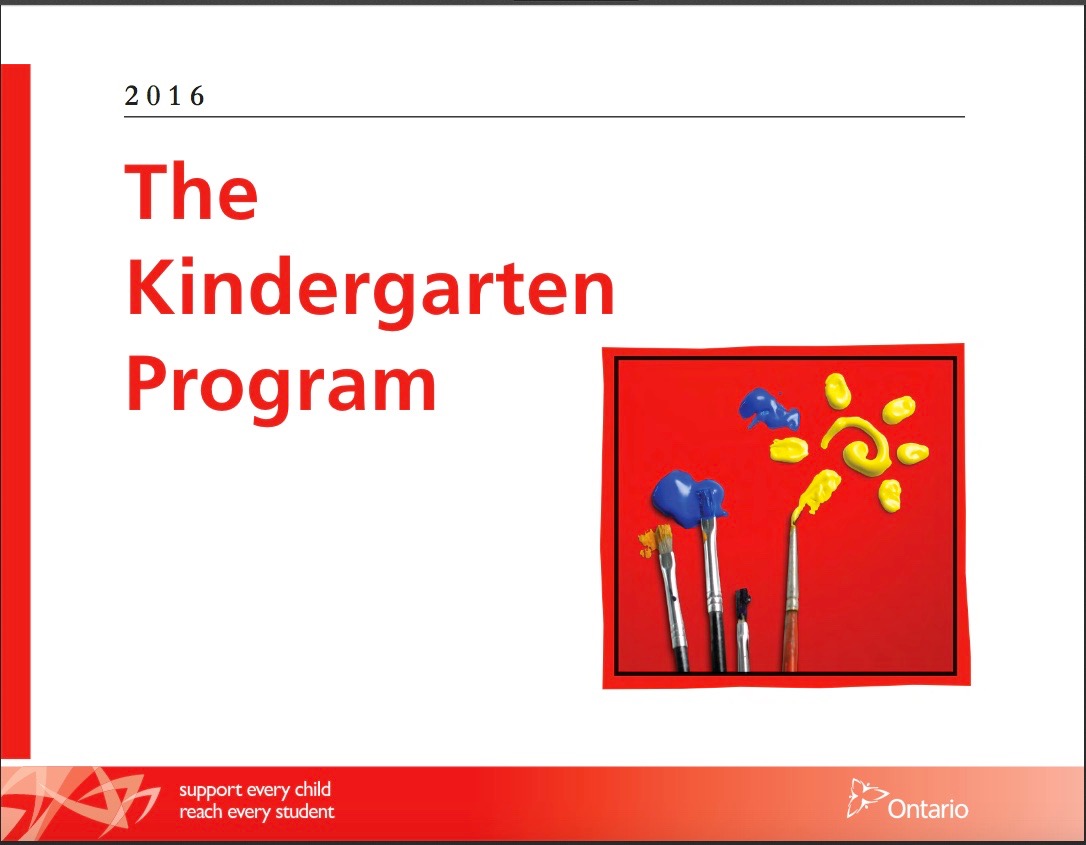 2016

The Kindergarten Program

support every child
reach every student

Ontario